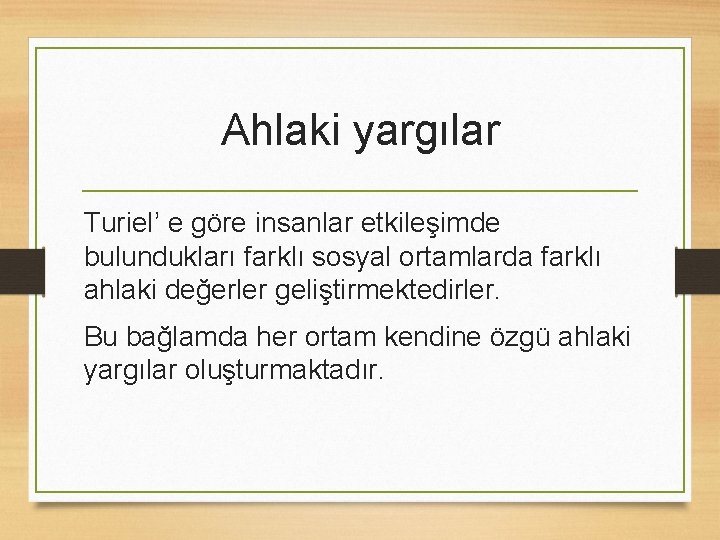 Ahlaki yargılar

Turiel’ e göre insanlar etkileşimde bulundukları farklı sosyal ortamlarda farklı ahlaki değerler geliştirmektedirler.

Bu bağlamda her ortam kendine özgü ahlaki yargılar oluşturmaktadır.